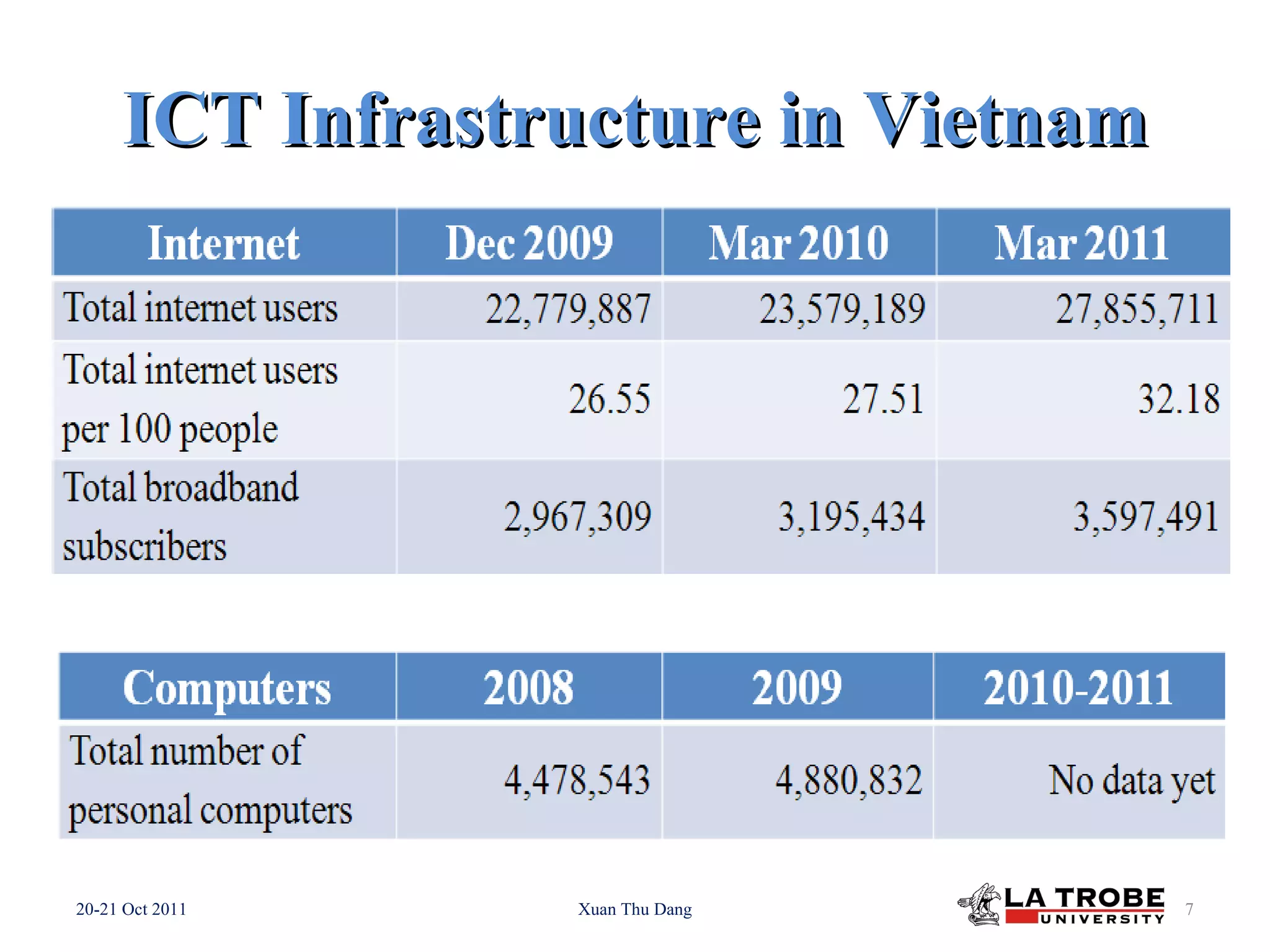 ICT Infrastructure in Vietnam

| Internet | Dec 2009 | Mar 2010 | Mar 2011 |
|---|---|---|---|
| Total internet users | 22,779,887 | 23,579,189 | 27,855,711 |
| Total internet users per 100 people | 26.55 | 27.51 | 32.18 |
| Total broadband subscribers | 2,967,309 | 3,195,434 | 3,597,491 |

| Computers | 2008 | 2009 | 2010-2011 |
|---|---|---|---|
| Total number of personal computers | 4,478,543 | 4,880,832 | No data yet |

20-21 Oct 2011

Xuan Thu Dang

LA TROBE UNIVERSITY

7